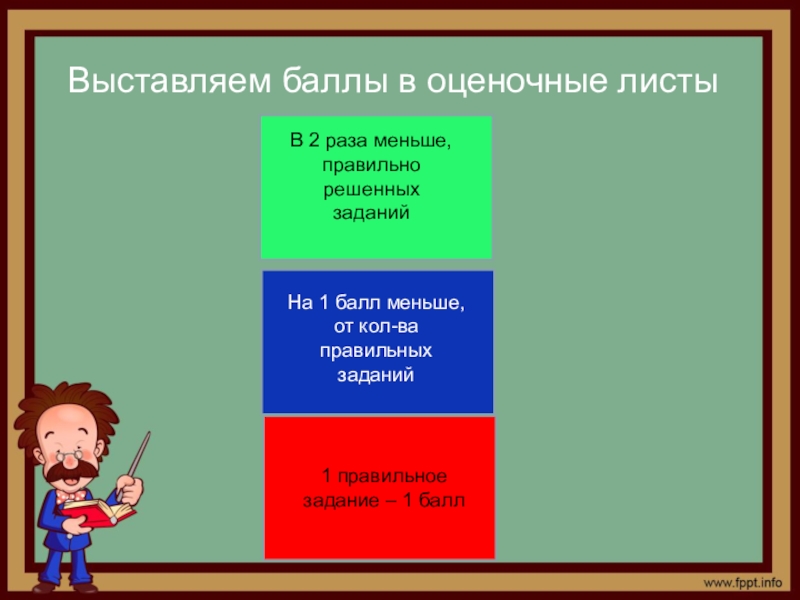 Выставляем баллы в оценочные листы

В 2 раза меньше, правильно решенных заданий

На 1 балл меньше, от кол-ва правильных заданий

1 правильное задание – 1 балл

www.fppt.info